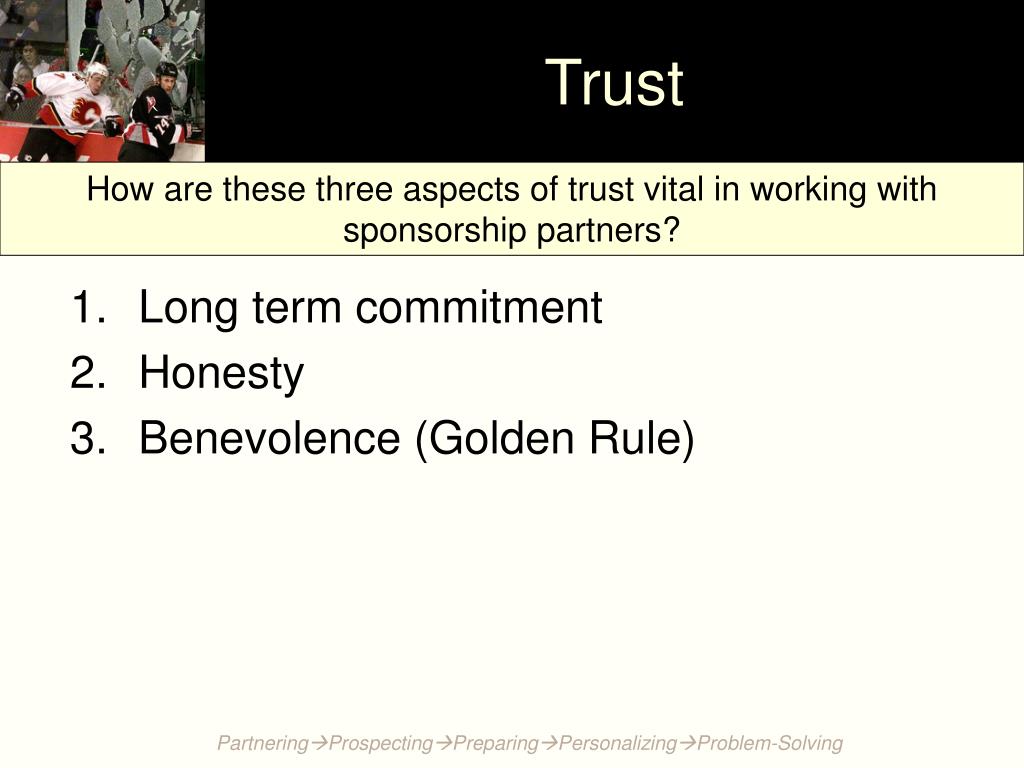 Trust

How are these three aspects of trust vital in working with sponsorship partners?

1. Long term commitment
2. Honesty
3. Benevolence (Golden Rule)

Partnering→Prospecting→Preparing→Personalizing→Problem-Solving